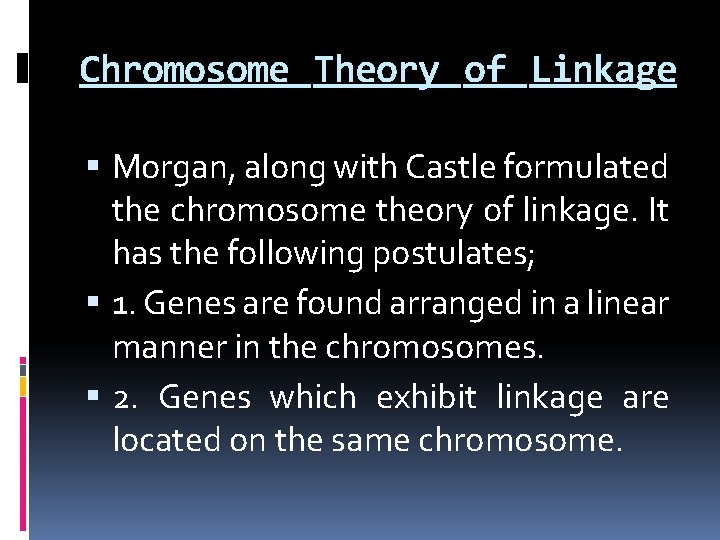 Chromosome Theory of Linkage

▪ Morgan, along with Castle formulated the chromosome theory of linkage. It has the following postulates;

▪ 1. Genes are found arranged in a linear manner in the chromosomes.

▪ 2. Genes which exhibit linkage are located on the same chromosome.